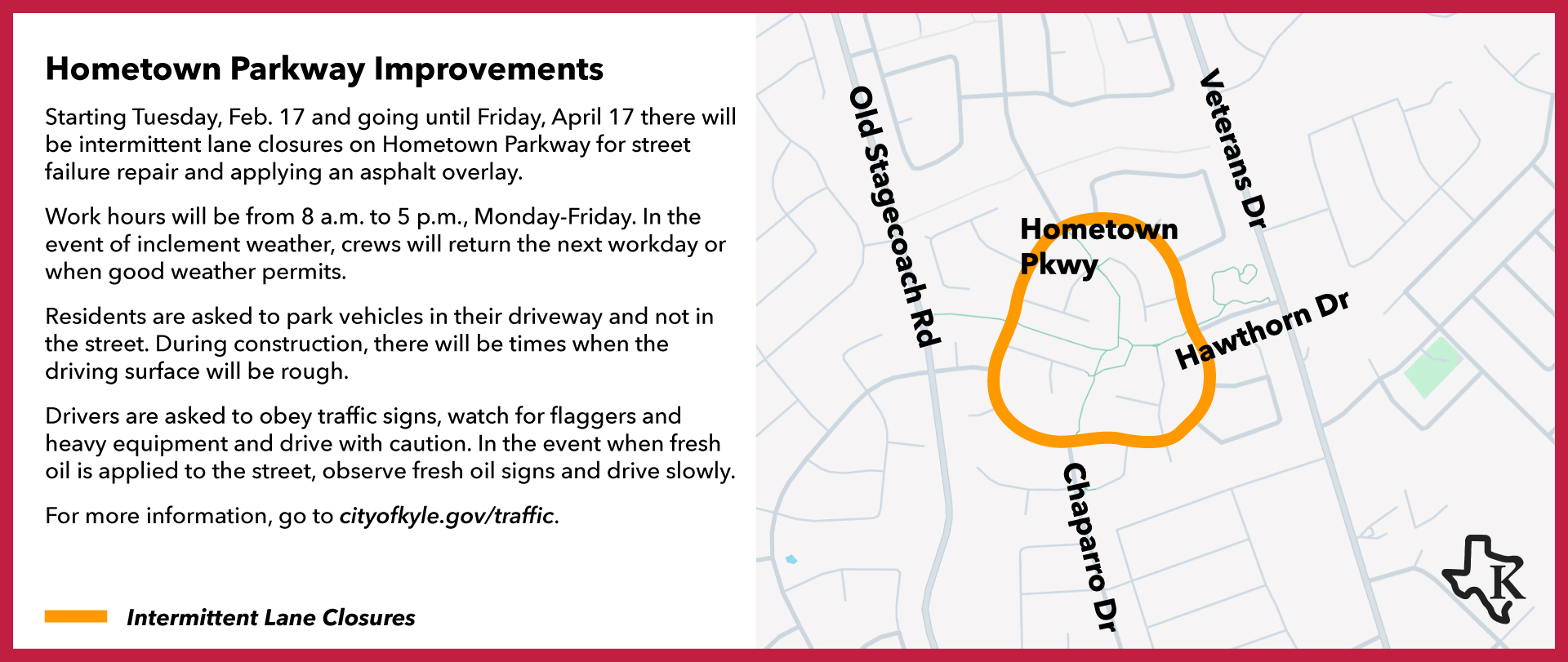 Hometown Parkway Improvements

Starting Tuesday, Feb. 17 and going until Friday, April 17 there will be intermittent lane closures on Hometown Parkway for street failure repair and applying an asphalt overlay.

Work hours will be from 8 a.m. to 5 p.m., Monday-Friday. In the event of inclement weather, crews will return the next workday or when good weather permits.

Residents are asked to park vehicles in their driveway and not in the street. During construction, there will be times when the driving surface will be rough.

Drivers are asked to obey traffic signs, watch for flaggers and heavy equipment and drive with caution. In the event when fresh oil is applied to the street, observe fresh oil signs and drive slowly.

For more information, go to cityofkyle.gov/traffic.

Intermittent Lane Closures

Old Stagecoach Rd

Veterans Dr

Hometown Pkwy

Hawthorn Dr

Chaparro Dr

K